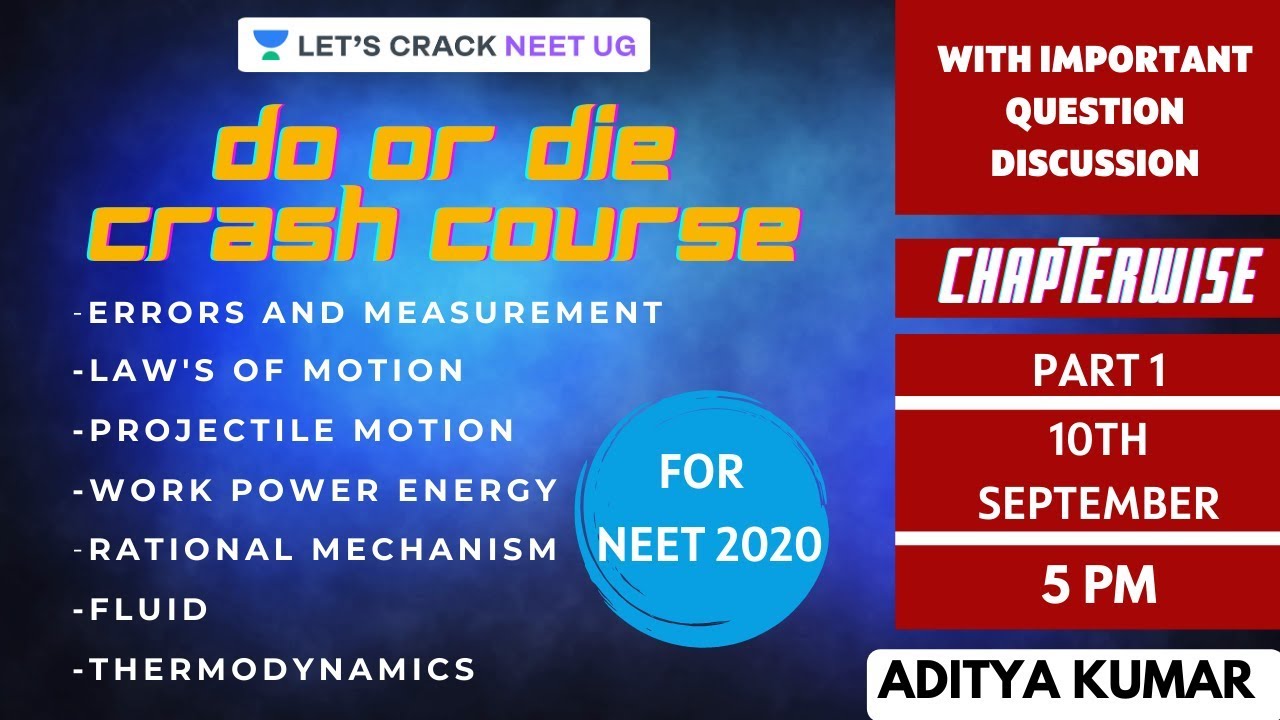 LET'S CRACK NEET UG

do or die crash course

-ERRORS AND MEASUREMENT
-LAW'S OF MOTION
-PROJECTILE MOTION
-WORK POWER ENERGY
-RATIONAL MECHANISM
-FLUID
-THERMODYNAMICS

FOR NEET 2020

WITH IMPORTANT QUESTION DISCUSSION

CHAPTERWISE

PART 1

10TH SEPTEMBER

5 PM

ADITYA KUMAR